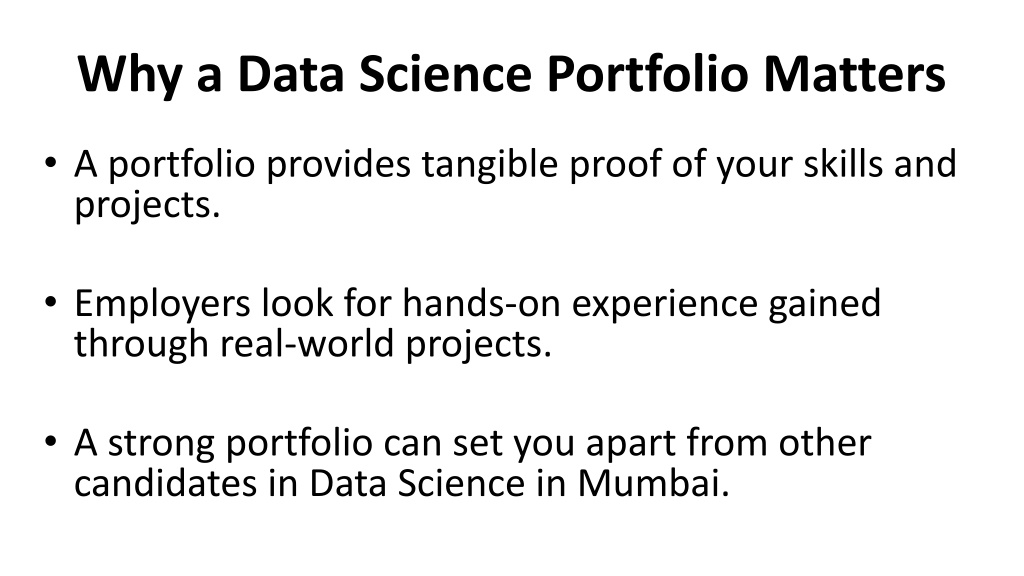 Why a Data Science Portfolio Matters

• A portfolio provides tangible proof of your skills and projects.

• Employers look for hands-on experience gained through real-world projects.

• A strong portfolio can set you apart from other candidates in Data Science in Mumbai.